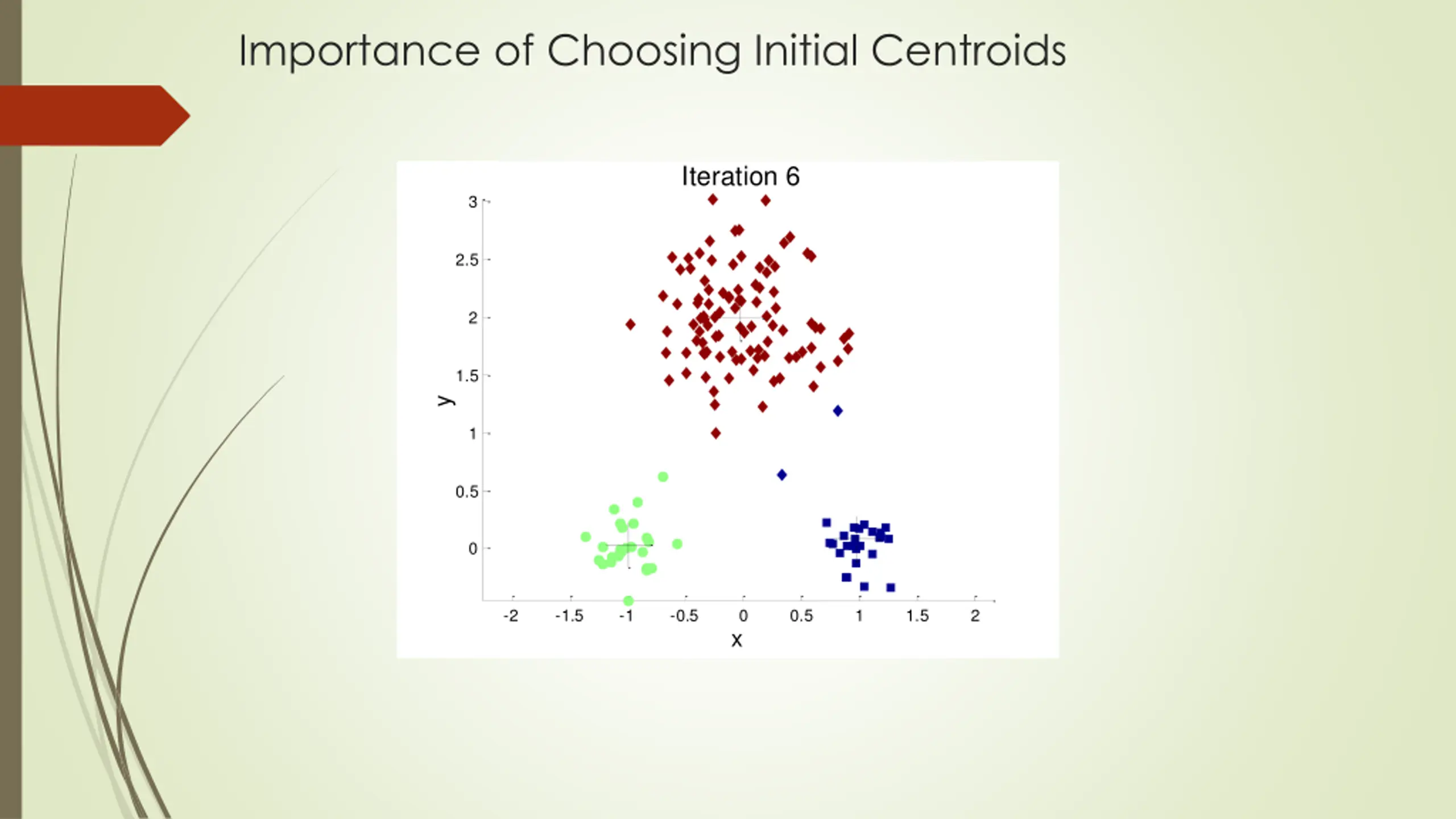 Importance of Choosing Initial Centroids

Iteration 6

3
2.5
2
1.5
1
0.5
0

y

-2 -1.5 -1 -0.5 0 0.5 1 1.5 2

x